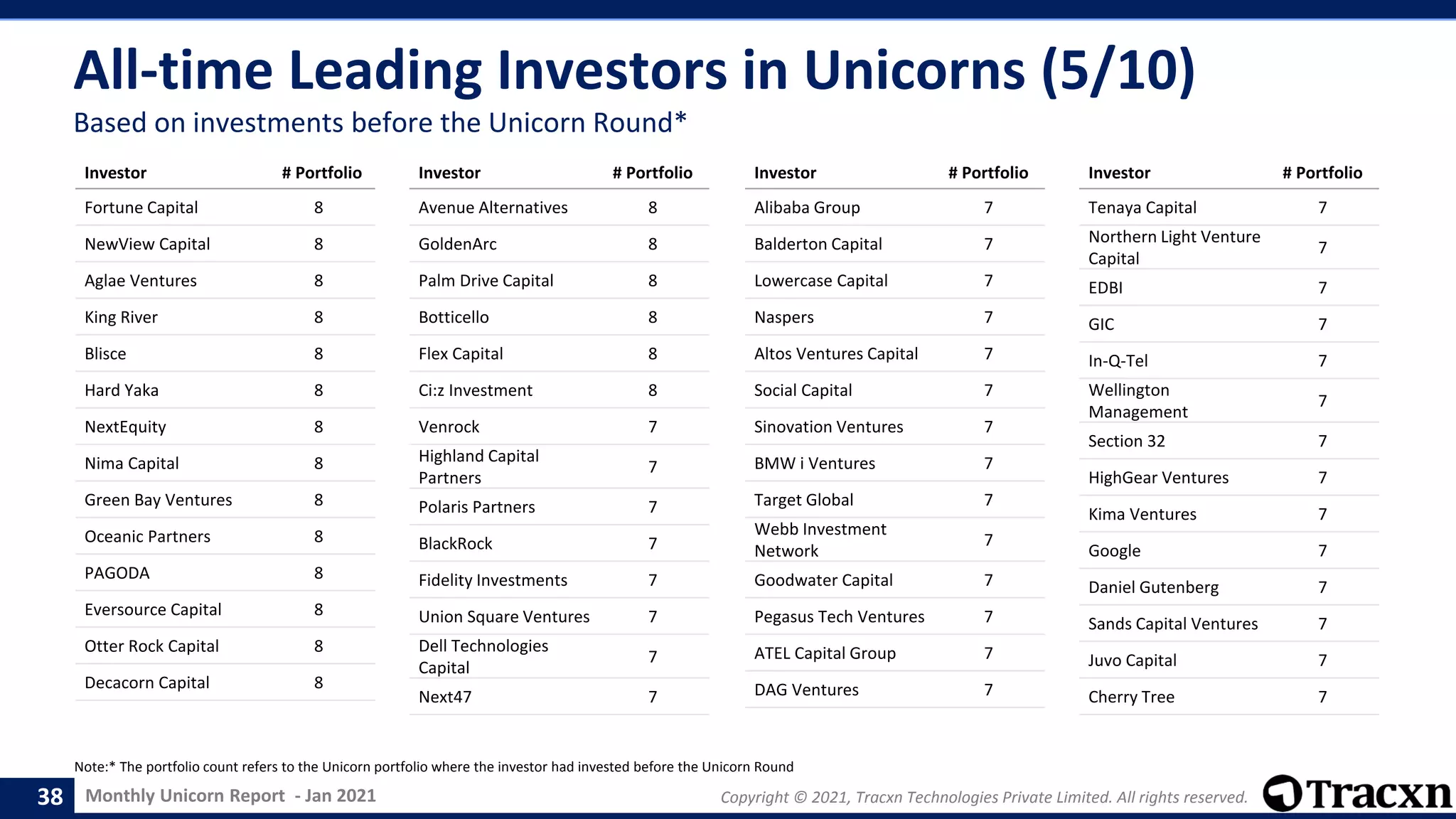 All-time Leading Investors in Unicorns (5/10)

Based on investments before the Unicorn Round*

| Investor | # Portfolio |
|---|---|
| Fortune Capital | 8 |
| NewView Capital | 8 |
| Aglae Ventures | 8 |
| King River | 8 |
| Blisce | 8 |
| Hard Yaka | 8 |
| NextEquity | 8 |
| Nima Capital | 8 |
| Green Bay Ventures | 8 |
| Oceanic Partners | 8 |
| PAGODA | 8 |
| Eversource Capital | 8 |
| Otter Rock Capital | 8 |
| Decacorn Capital | 8 |

| Investor | # Portfolio |
|---|---|
| Avenue Alternatives | 8 |
| GoldenArc | 8 |
| Palm Drive Capital | 8 |
| Botticello | 8 |
| Flex Capital | 8 |
| Ci:z Investment | 8 |
| Venrock | 7 |
| Highland Capital Partners | 7 |
| Polaris Partners | 7 |
| BlackRock | 7 |
| Fidelity Investments | 7 |
| Union Square Ventures | 7 |
| Dell Technologies Capital | 7 |
| Next47 | 7 |

| Investor | # Portfolio |
|---|---|
| Alibaba Group | 7 |
| Balderton Capital | 7 |
| Lowercase Capital | 7 |
| Naspers | 7 |
| Altos Ventures Capital | 7 |
| Social Capital | 7 |
| Sinovation Ventures | 7 |
| BMW i Ventures | 7 |
| Target Global | 7 |
| Webb Investment Network | 7 |
| Goodwater Capital | 7 |
| Pegasus Tech Ventures | 7 |
| ATEL Capital Group | 7 |
| DAG Ventures | 7 |

| Investor | # Portfolio |
|---|---|
| Tenaya Capital | 7 |
| Northern Light Venture Capital | 7 |
| EDBI | 7 |
| GIC | 7 |
| In-Q-Tel | 7 |
| Wellington Management | 7 |
| Section 32 | 7 |
| HighGear Ventures | 7 |
| Kima Ventures | 7 |
| Google | 7 |
| Daniel Gutenberg | 7 |
| Sands Capital Ventures | 7 |
| Juvo Capital | 7 |
| Cherry Tree | 7 |

Note:* The portfolio count refers to the Unicorn portfolio where the investor had invested before the Unicorn Round

38 Monthly Unicorn Report - Jan 2021

Copyright © 2021, Tracxn Technologies Private Limited. All rights reserved.

Tracxn